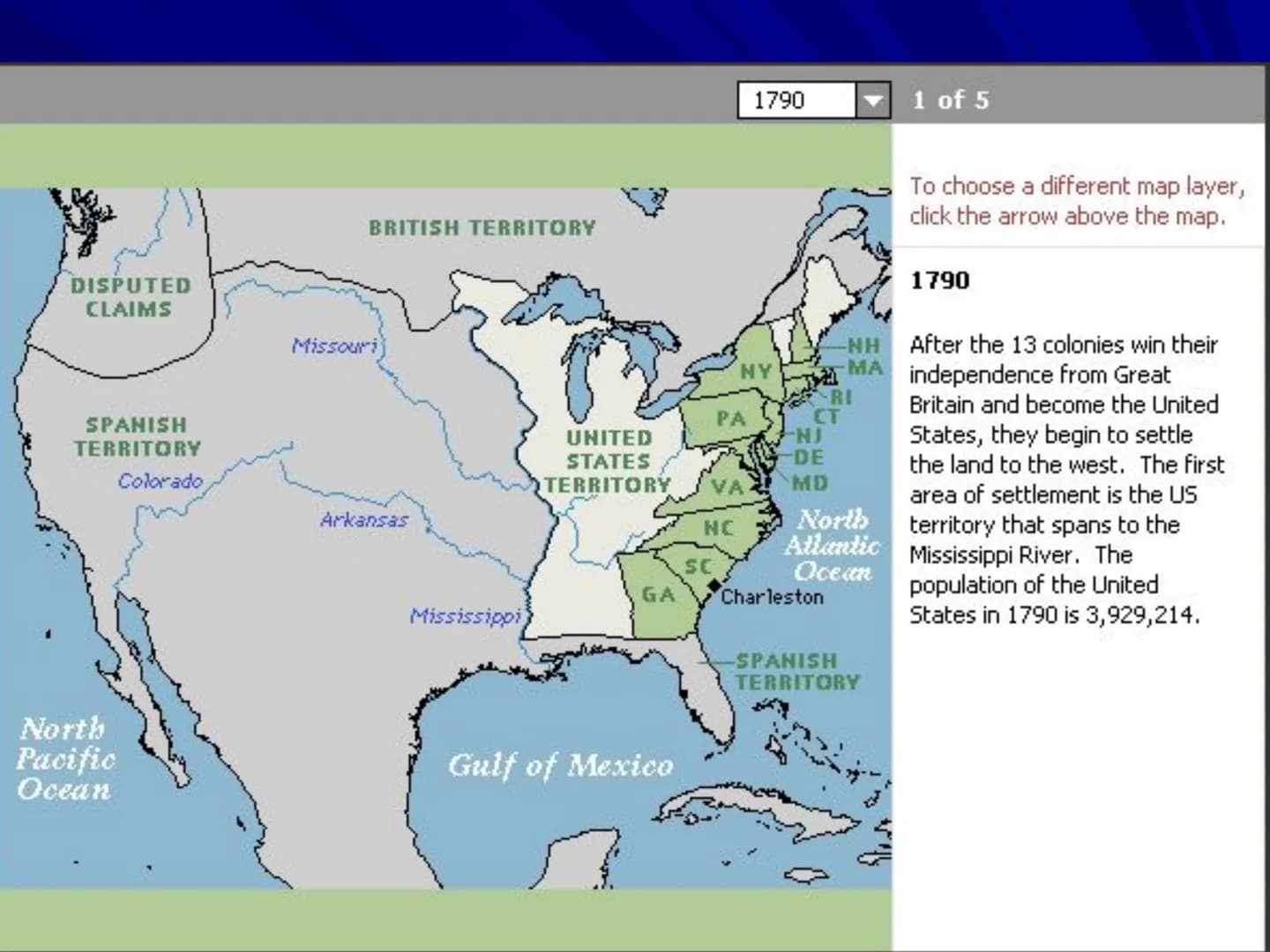 1790

1 of 5

BRITISH TERRITORY

DISPUTED CLAIMS

Missouri

SPANISH TERRITORY

Colorado

Arkansas

Mississippi

UNITED STATES TERRITORY

NY

PA

VA

NC

SC

GA

NH

MA

RI

CT

NJ

DE

MD

North Atlantic Ocean

Charleston

SPANISH TERRITORY

North Pacific Ocean

Gulf of Mexico

To choose a different map layer, click the arrow above the map.

1790

After the 13 colonies win their independence from Great Britain and become the United States, they begin to settle the land to the west. The first area of settlement is the US territory that spans to the Mississippi River. The population of the United States in 1790 is 3,929,214.